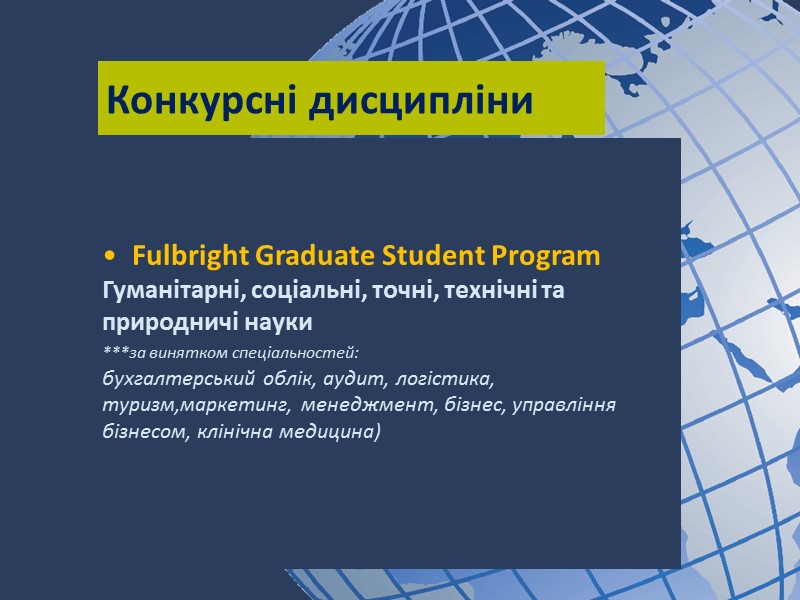 Конкурсні дисципліни

• Fulbright Graduate Student Program
Гуманітарні, соціальні, точні, технічні та природничі науки
***за винятком спеціальностей:
бухгалтерський облік, аудит, логістика, туризм,маркетинг, менеджмент, бізнес, управління бізнесом, клінічна медицина)